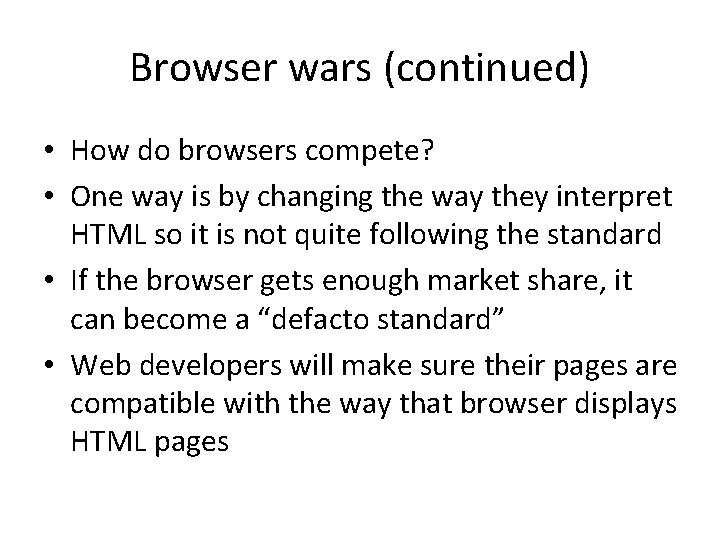 Browser wars (continued)

• How do browsers compete?
• One way is by changing the way they interpret HTML so it is not quite following the standard
• If the browser gets enough market share, it can become a “defacto standard”
• Web developers will make sure their pages are compatible with the way that browser displays HTML pages